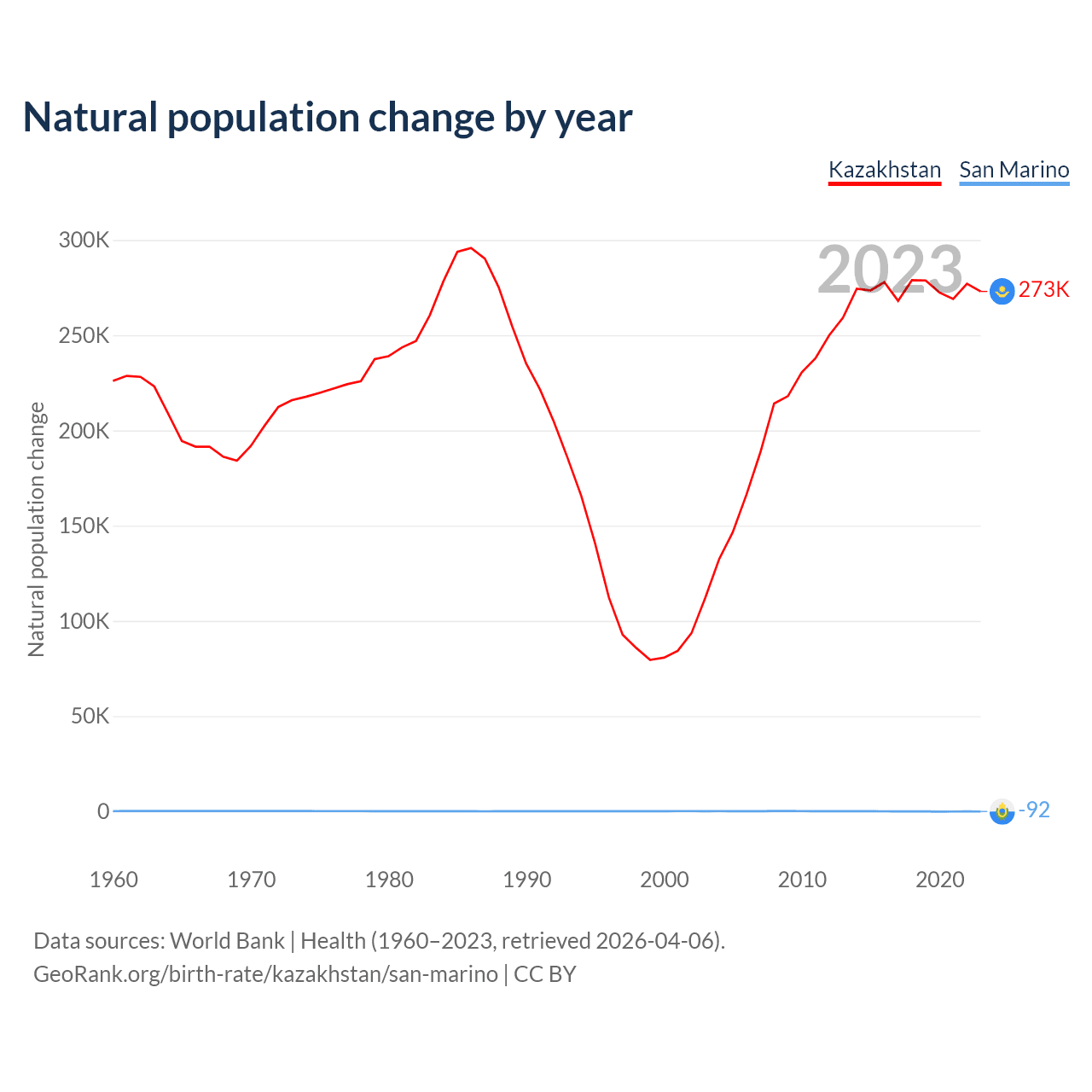 Natural population change by year

Kazakhstan San Marino

2023

Natural population change

300K
250K
200K
150K
100K
50K
0

273K
-92

1960 1970 1980 1990 2000 2010 2020

Data sources: World Bank | Health (1960–2023, retrieved 2026-04-06).
GeoRank.org/birth-rate/kazakhstan/san-marino | CC BY